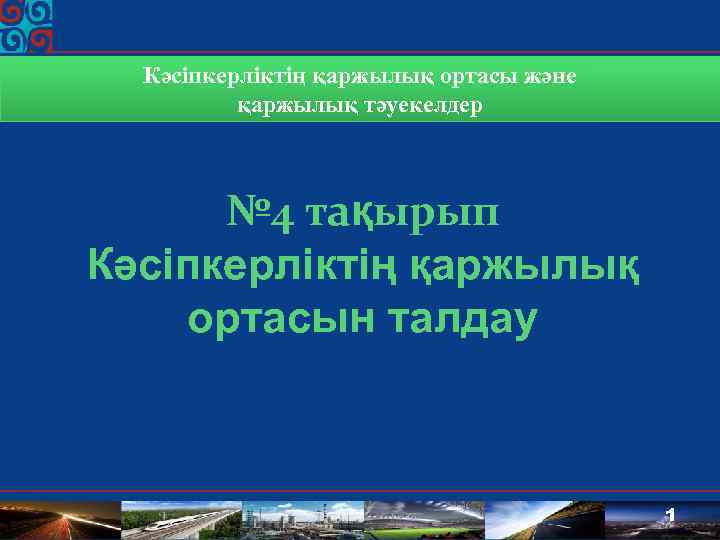 Кәсіпкерліктің қаржылық ортасы және қаржылық тәуекелдер

№4 тақырып
Кәсіпкерліктің қаржылық ортасын талдау

1